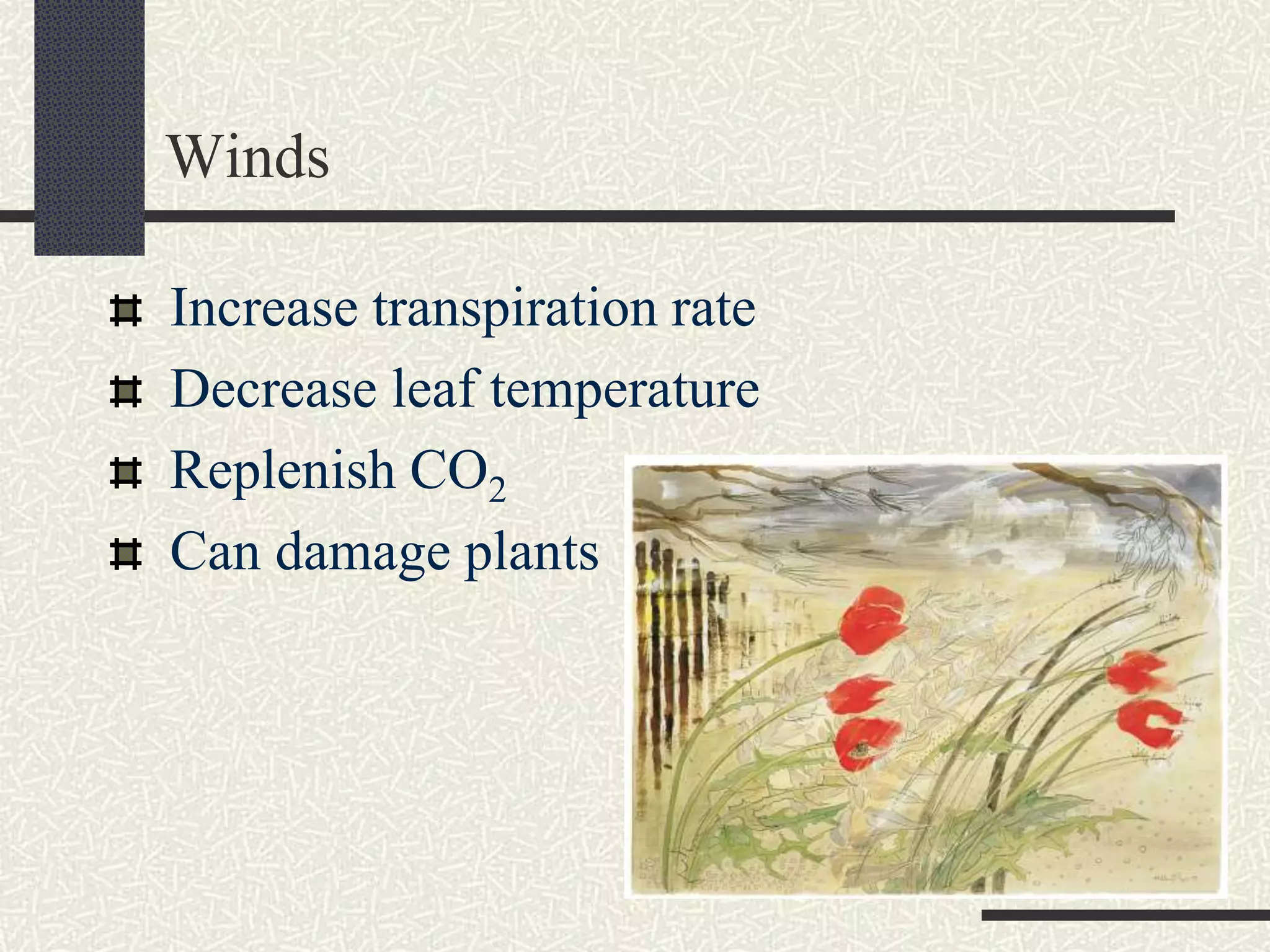 Winds

Increase transpiration rate
Decrease leaf temperature
Replenish $CO_2$
Can damage plants